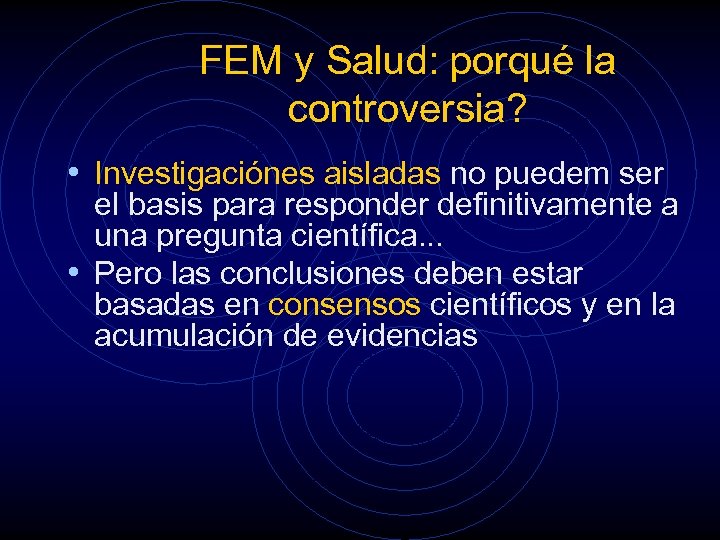 FEM y Salud: porqué la controversia?

• Investigaciónes aisladas no puedem ser el basis para responder definitivamente a una pregunta científica...
• Pero las conclusiones deben estar basadas en consensos científicos y en la acumulación de evidencias